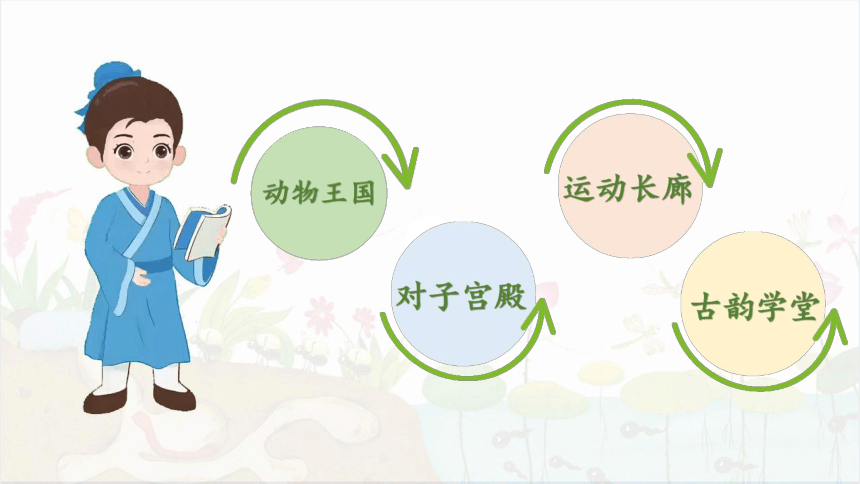 动物王国

对子宫殿

运动长廊

古韵学堂